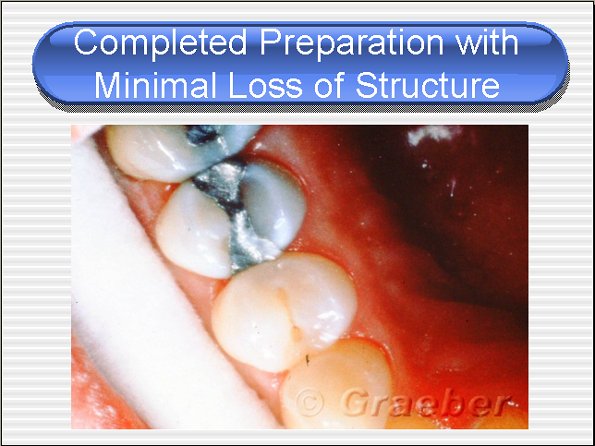 Completed Preparation with Minimal Loss of Structure

© Graeber